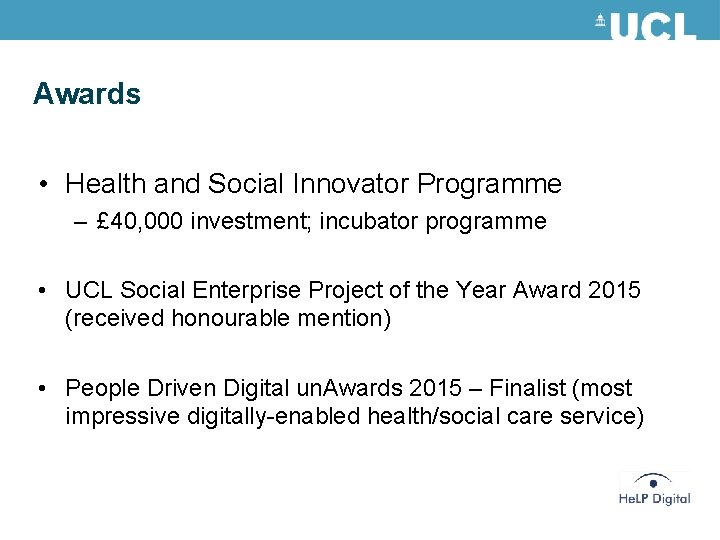 UCL

Awards

• Health and Social Innovator Programme
  – £40,000 investment; incubator programme

• UCL Social Enterprise Project of the Year Award 2015 (received honourable mention)

• People Driven Digital unAwards 2015 – Finalist (most impressive digitally-enabled health/social care service)

HeLP Digital